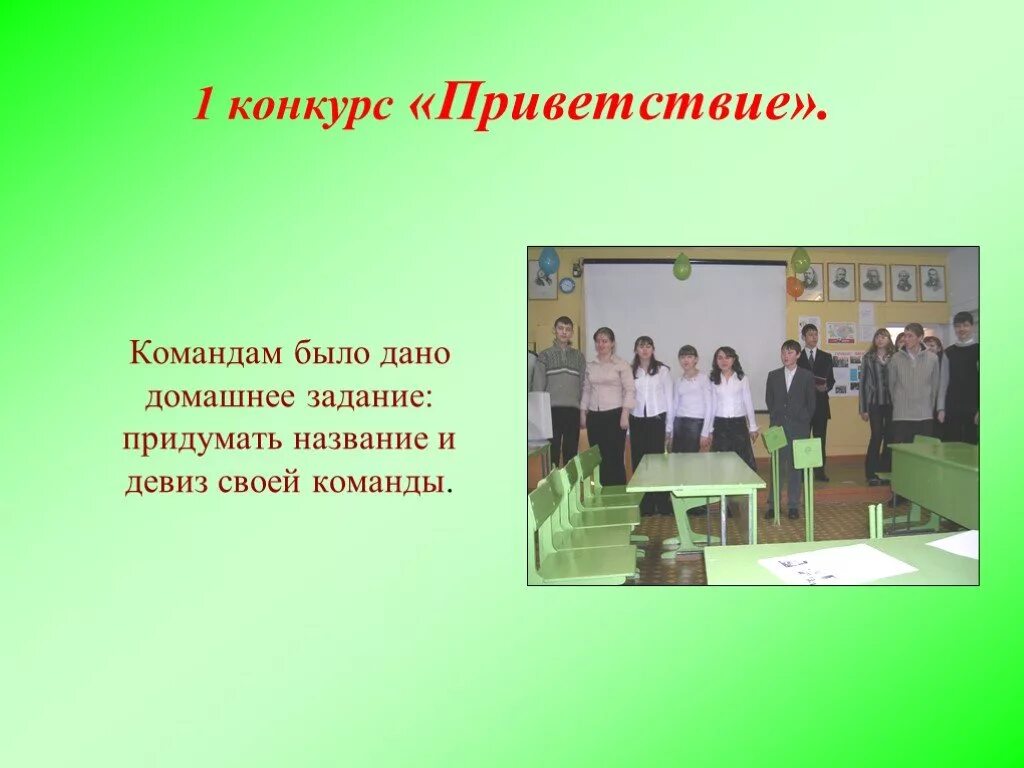 1 конкурс «Приветствие».

Командам было дано домашнее задание: придумать название и девиз своей команды.